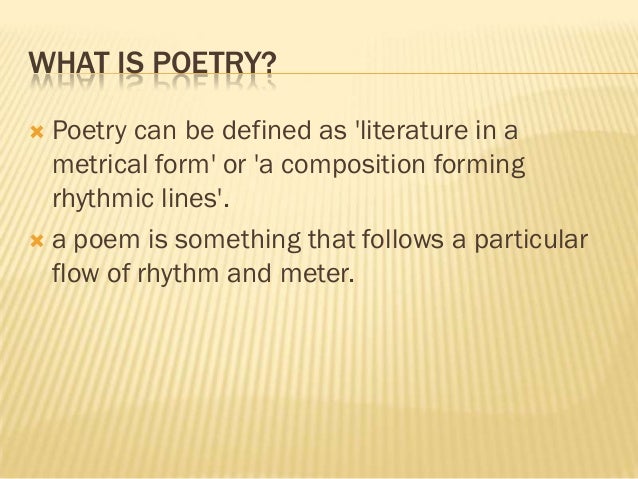 WHAT IS POETRY?

Poetry can be defined as 'literature in a metrical form' or 'a composition forming rhythmic lines'.

a poem is something that follows a particular flow of rhythm and meter.